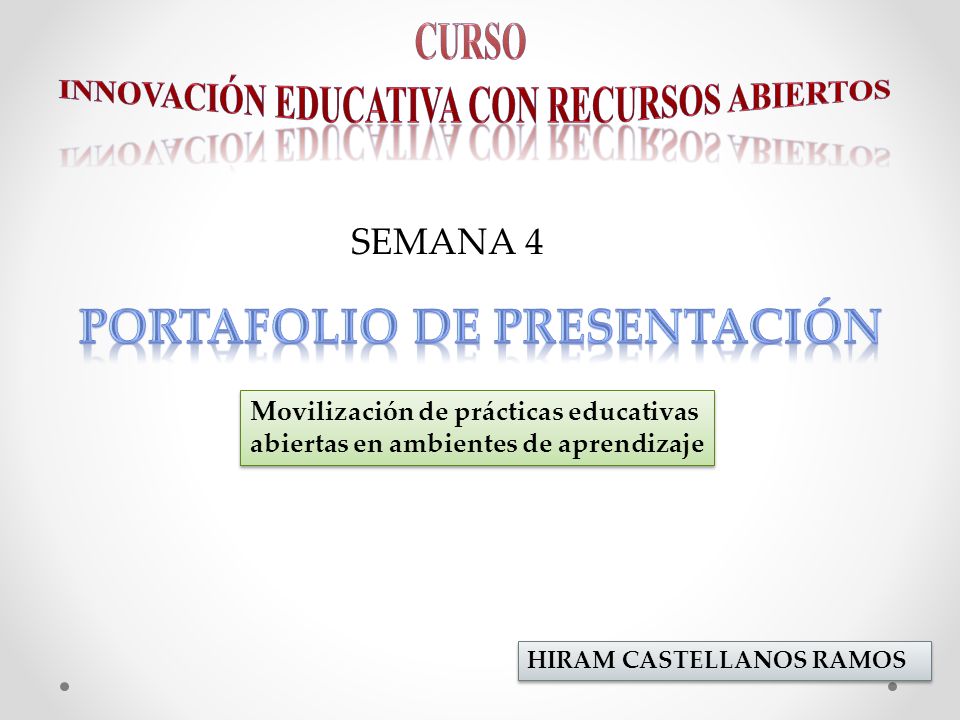 CURSO
INNOVACIÓN EDUCATIVA CON RECURSOS ABIERTOS

SEMANA 4

PORTAFOLIO DE PRESENTACIÓN

Movilización de prácticas educativas abiertas en ambientes de aprendizaje

HIRAM CASTELLANOS RAMOS